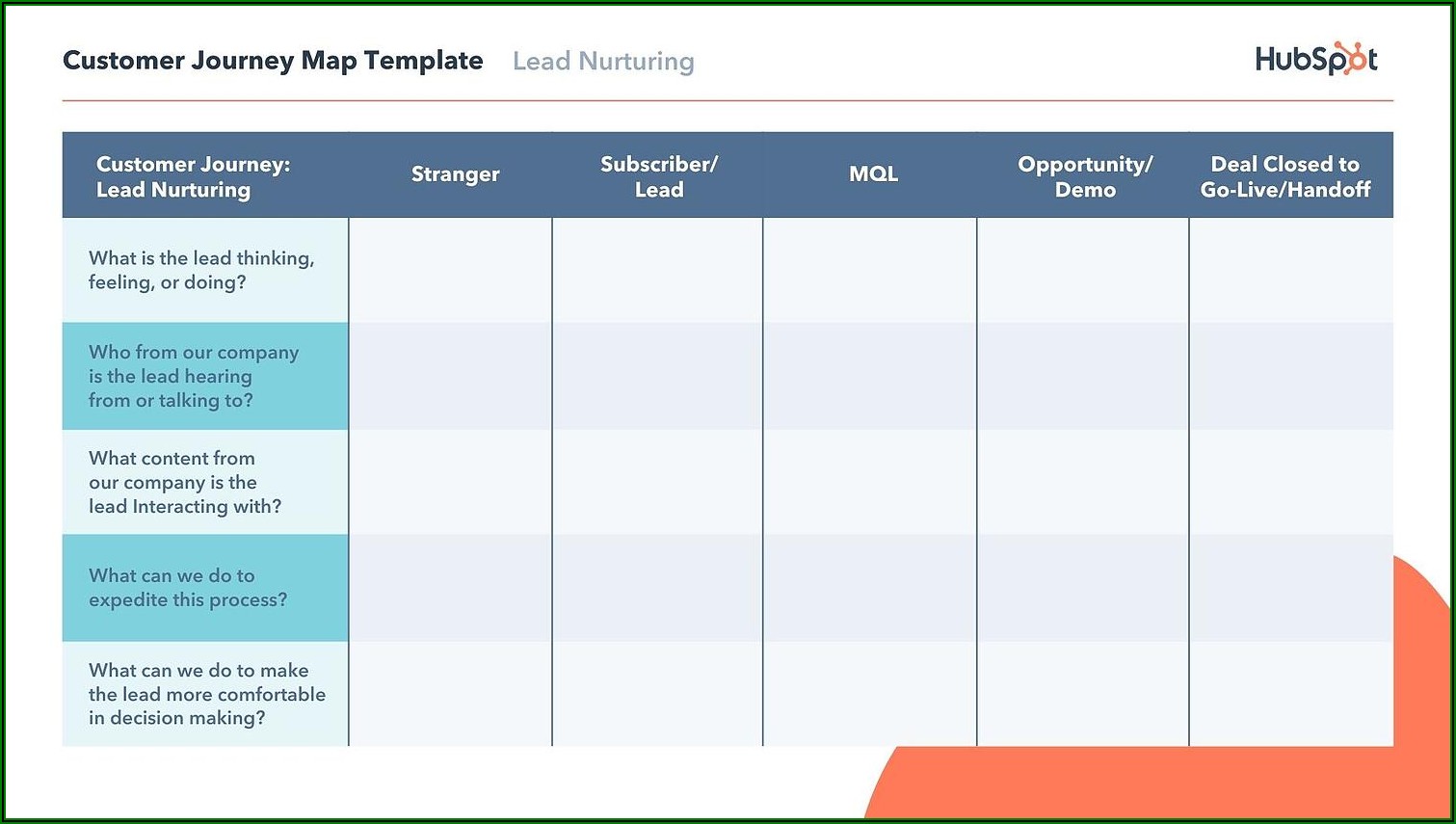 Customer Journey Map Template Lead Nurturing

HubSpot

| Customer Journey: Lead Nurturing | Stranger | Subscriber/ Lead | MQL | Opportunity/ Demo | Deal Closed to Go-Live/Handoff |
|---|---|---|---|---|---|
| What is the lead thinking, feeling, or doing? | | | | | |
| Who from our company is the lead hearing from or talking to? | | | | | |
| What content from our company is the lead Interacting with? | | | | | |
| What can we do to expedite this process? | | | | | |
| What can we do to make the lead more comfortable in decision making? | | | | | |